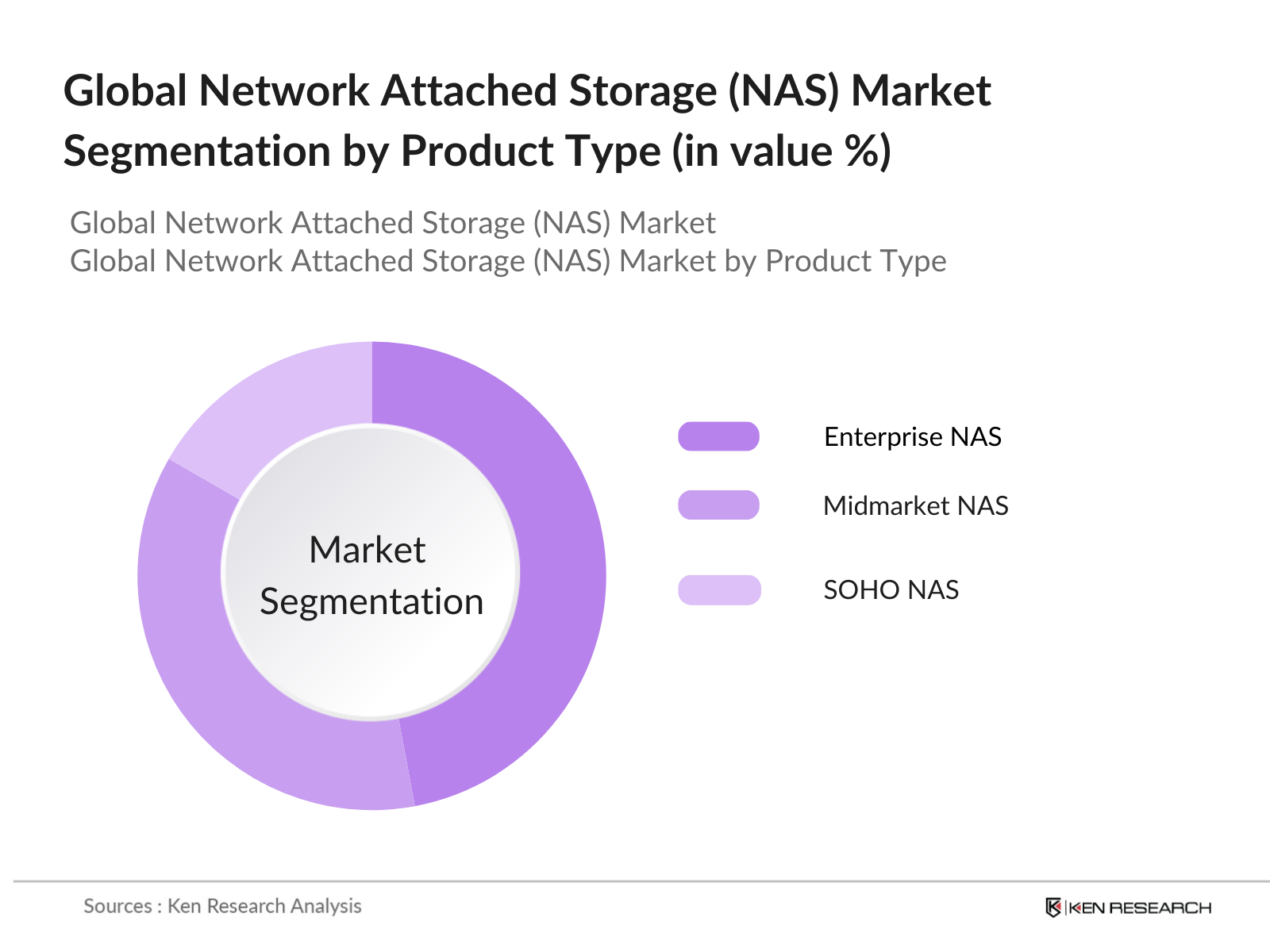 Global Network Attached Storage (NAS) Market Segmentation by Product Type (in value %)

Global Network Attached Storage (NAS) Market
Global Network Attached Storage (NAS) Market by Product Type

Market Segmentation

Enterprise NAS
Midmarket NAS
SOHO NAS

Sources : Ken Research Analysis

KEN RESEARCH